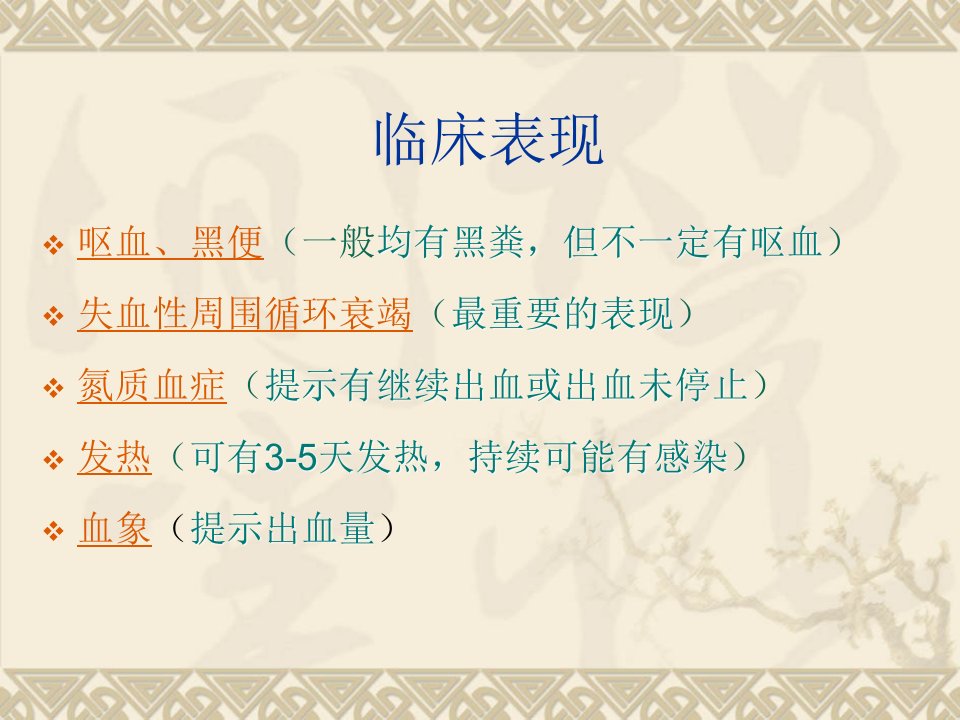 临床表现

❖ 呕血、黑便（一般均有黑粪，但不一定有呕血）

❖ 失血性周围循环衰竭（最重要的表现）

❖ 氮质血症（提示有继续出血或出血未停止）

❖ 发热（可有3-5天发热，持续可能有感染）

❖ 血象（提示出血量）